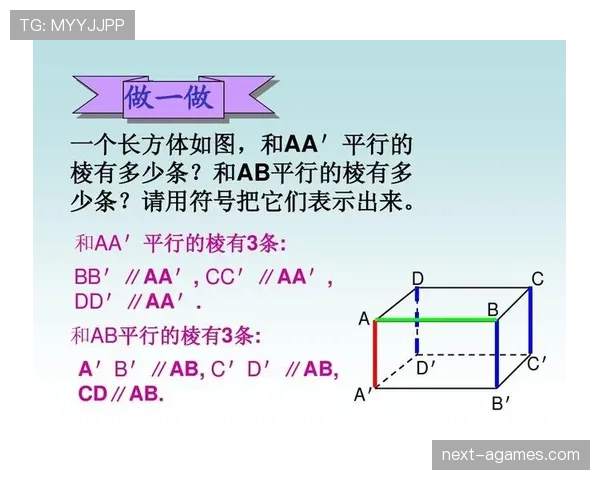 TG: MYYJJPP

做一做

一个长方体如图，和AA′平行的棱有多少条？和AB平行的棱有多少条？请用符号把它们表示出来。

和AA′平行的棱有3条：

BB′ // AA′, CC′ // AA′, DD′ // AA′.

和AB平行的棱有3条：

A′B′ // AB, C′D′ // AB, CD // AB.

D C A B D′ C′ A′ B′

next-agames.com